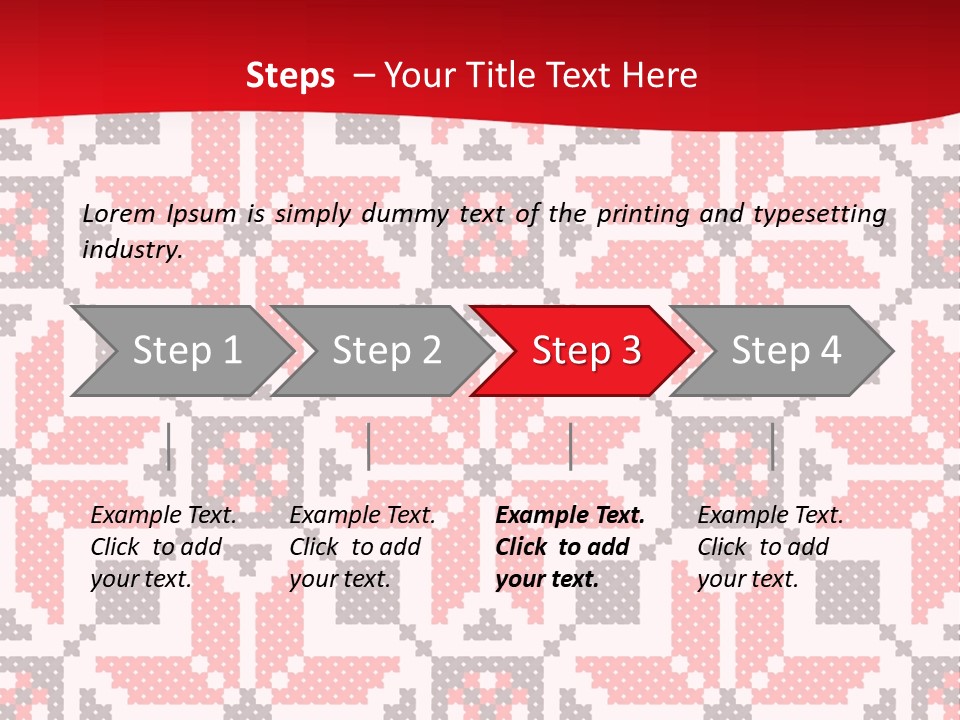 Steps – Your Title Text Here

Lorem Ipsum is simply dummy text of the printing and typesetting industry.

Step 1

Step 2

Step 3

Step 4

Example Text. Click to add your text.

Example Text. Click to add your text.

Example Text. Click to add your text.

Example Text. Click to add your text.